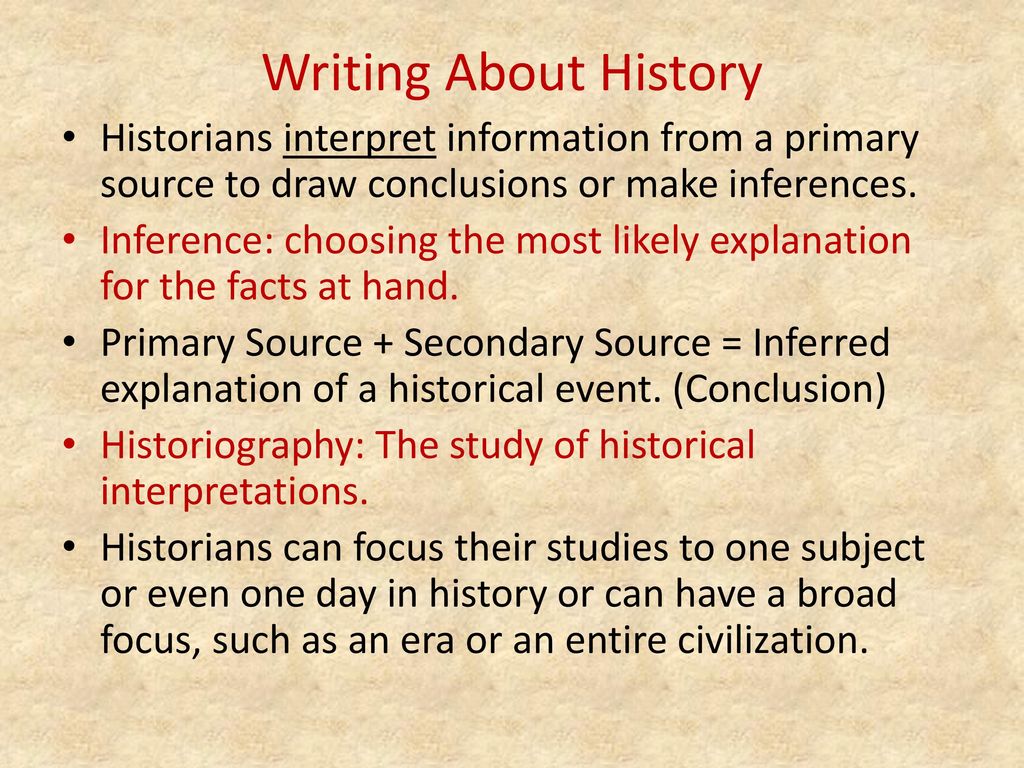 Writing About History

• Historians interpret information from a primary source to draw conclusions or make inferences.
• Inference: choosing the most likely explanation for the facts at hand.
• Primary Source + Secondary Source = Inferred explanation of a historical event. (Conclusion)
• Historiography: The study of historical interpretations.
• Historians can focus their studies to one subject or even one day in history or can have a broad focus, such as an era or an entire civilization.